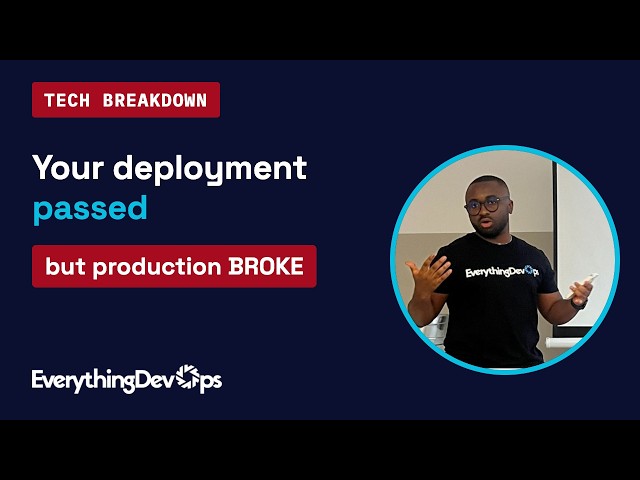 TECH BREAKDOWN

Your deployment passed

but production BROKE

EverythingDevOps

EverythingDevOps